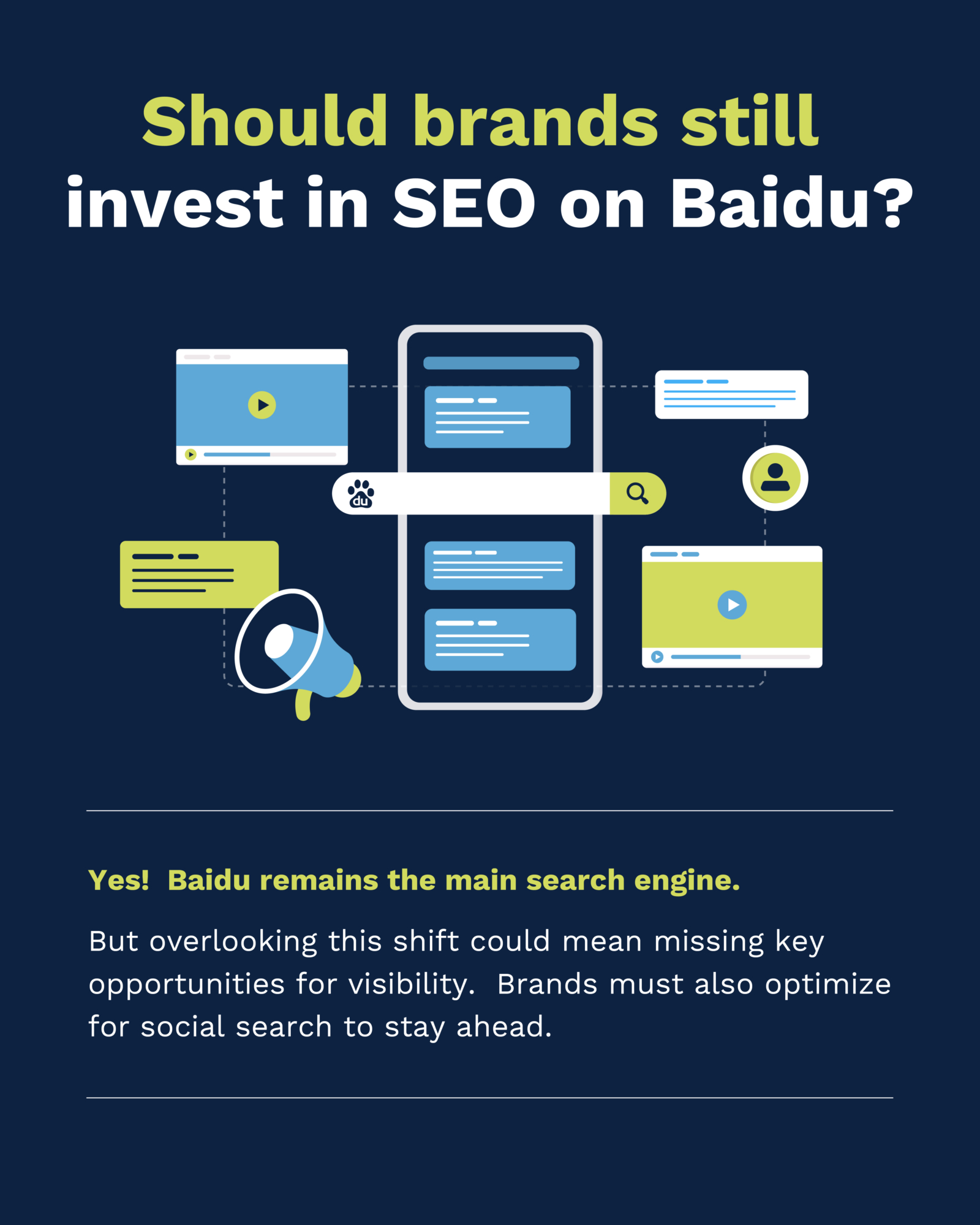 Should brands still invest in SEO on Baidu?

du

Yes! Baidu remains the main search engine.

But overlooking this shift could mean missing key opportunities for visibility. Brands must also optimize for social search to stay ahead.